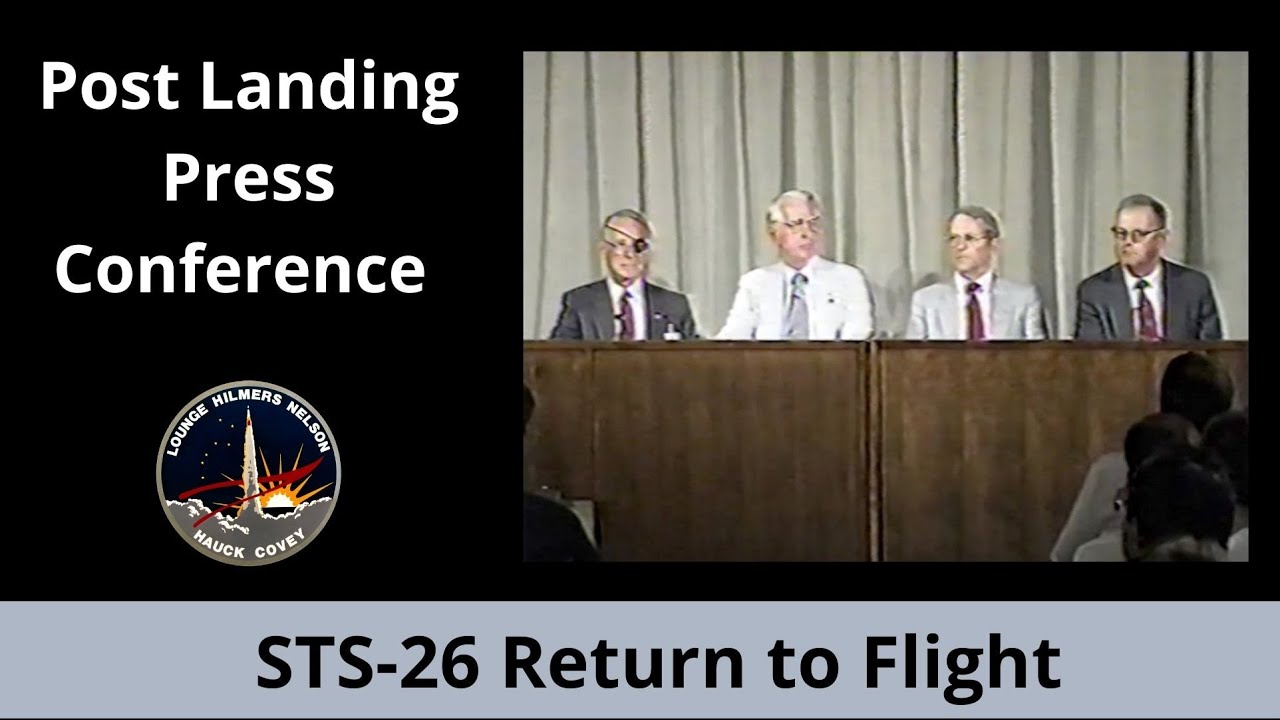 Post Landing Press Conference

LOUNGE HILMERS NELSON

HAUCK COVEY

STS-26 Return to Flight